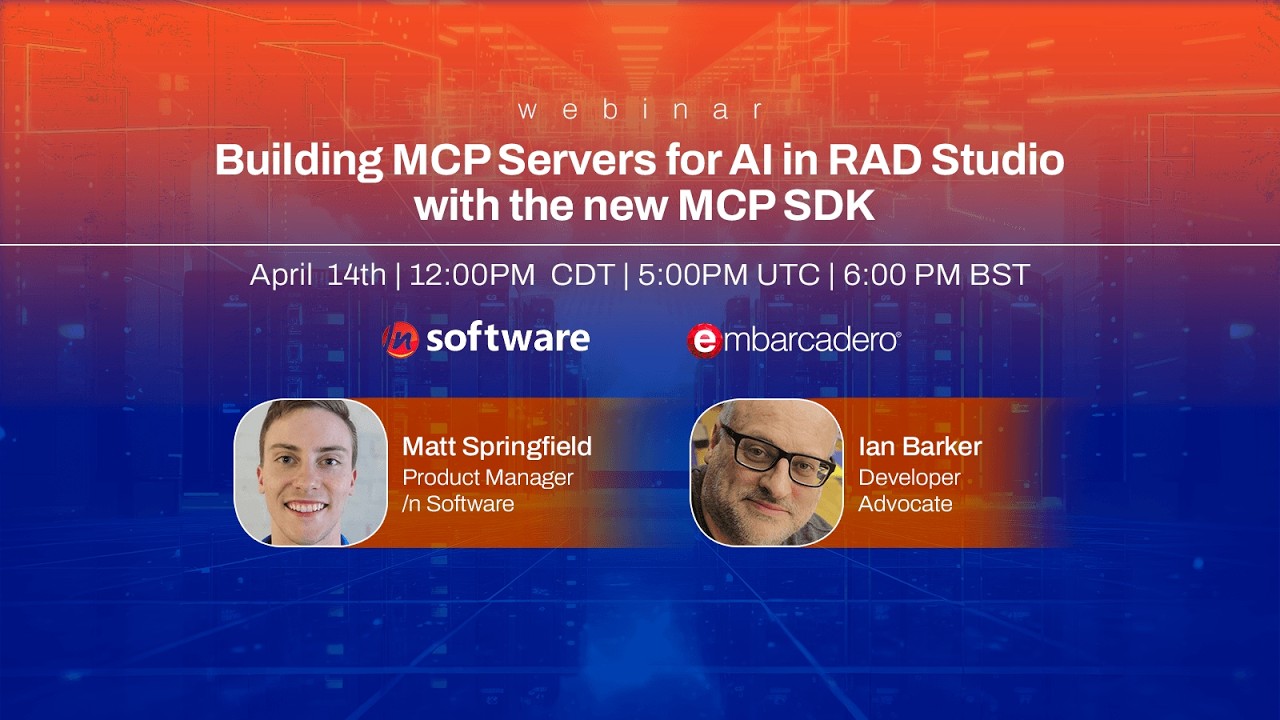 webinar

Building MCP Servers for AI in RAD Studio with the new MCP SDK

April 14th | 12:00PM CDT | 5:00PM UTC | 6:00 PM BST

/n software

embarcadero

Matt Springfield
Product Manager
/n Software

Ian Barker
Developer
Advocate